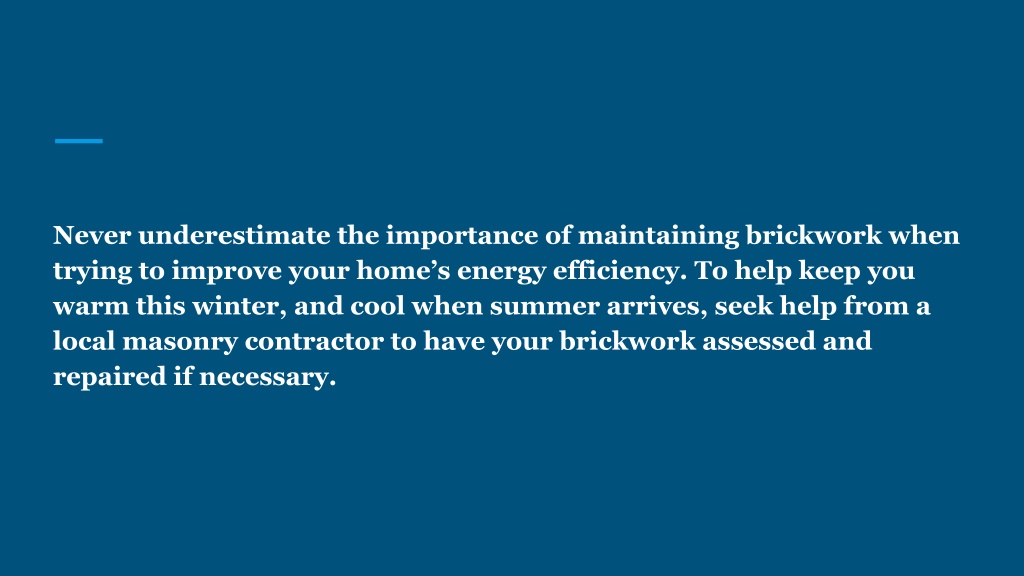 Never underestimate the importance of maintaining brickwork when trying to improve your home’s energy efficiency. To help keep you warm this winter, and cool when summer arrives, seek help from a local masonry contractor to have your brickwork assessed and repaired if necessary.